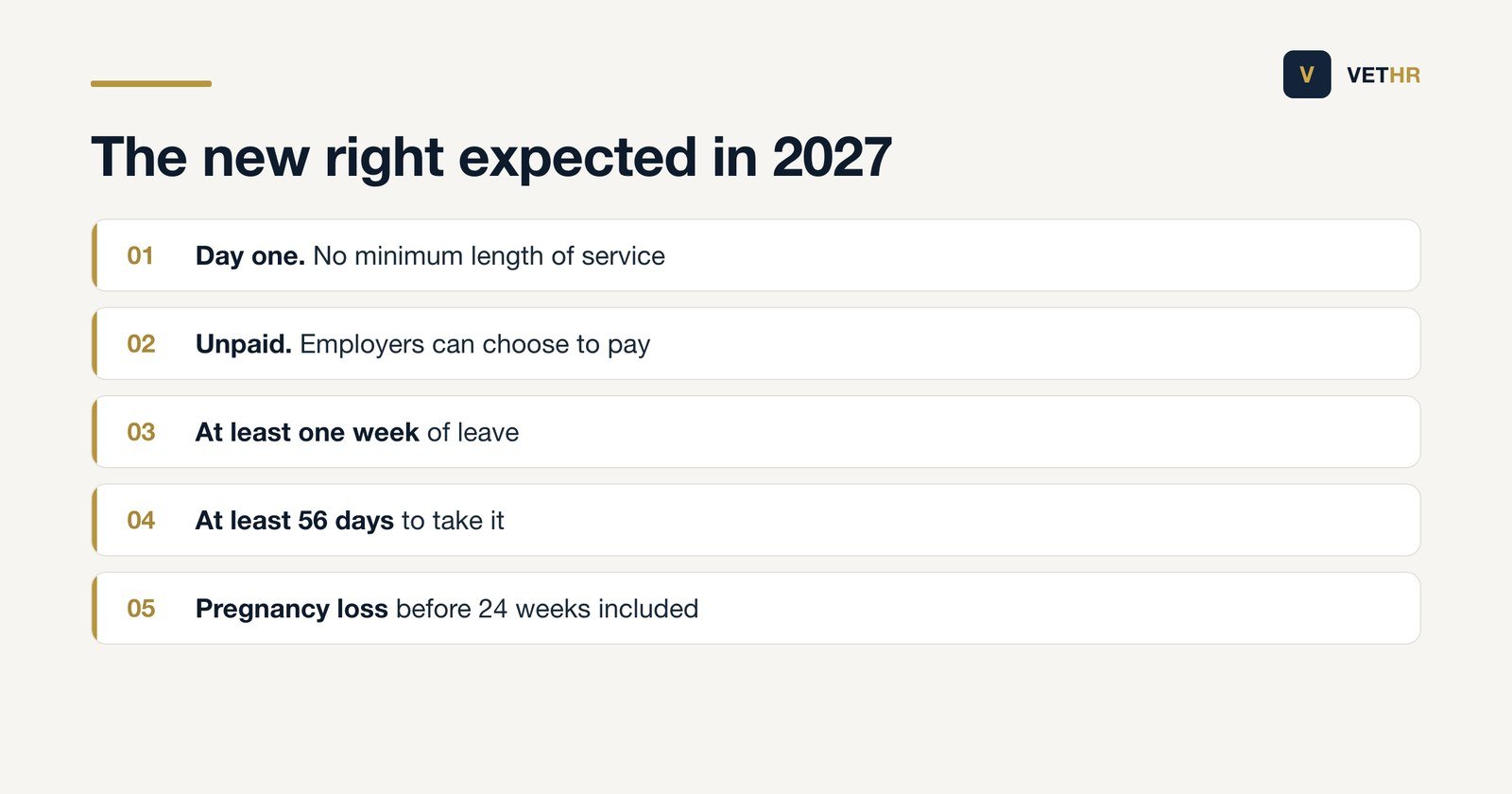 V VETHR

The new right expected in 2027

01 Day one. No minimum length of service

02 Unpaid. Employers can choose to pay

03 At least one week of leave

04 At least 56 days to take it

05 Pregnancy loss before 24 weeks included